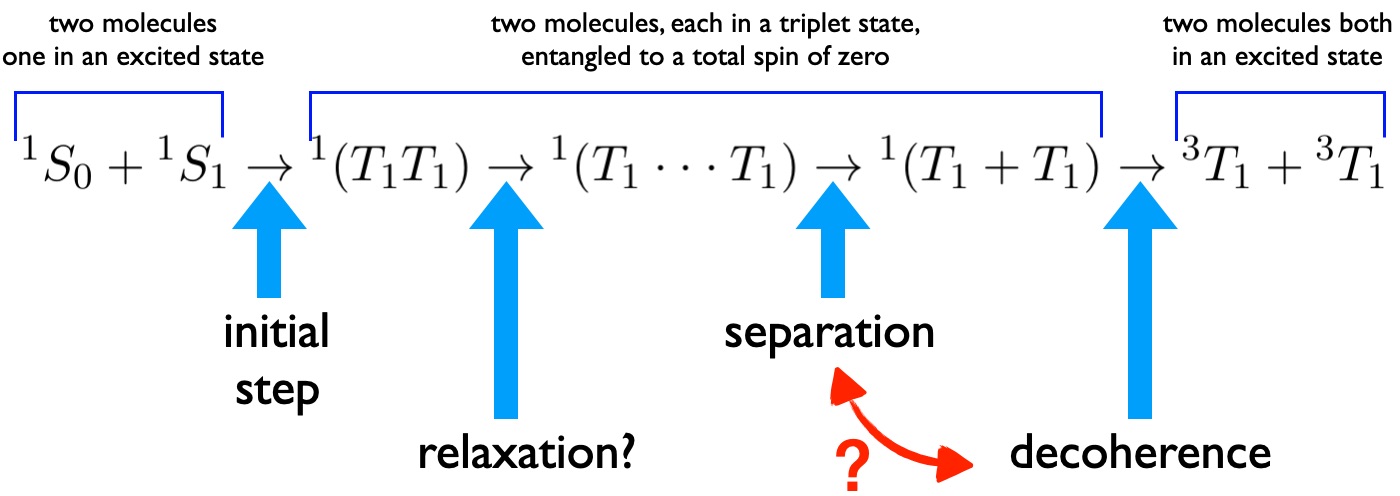 two molecules one in an excited state

two molecules, each in a triplet state, entangled to a total spin of zero

two molecules both in an excited state

${}^1S_0 + {}^1S_1 \rightarrow {}^1(T_1T_1) \rightarrow {}^1(T_1 \cdots T_1) \rightarrow {}^1(T_1 + T_1) \rightarrow {}^3T_1 + {}^3T_1$

initial step

relaxation?

separation

?

decoherence